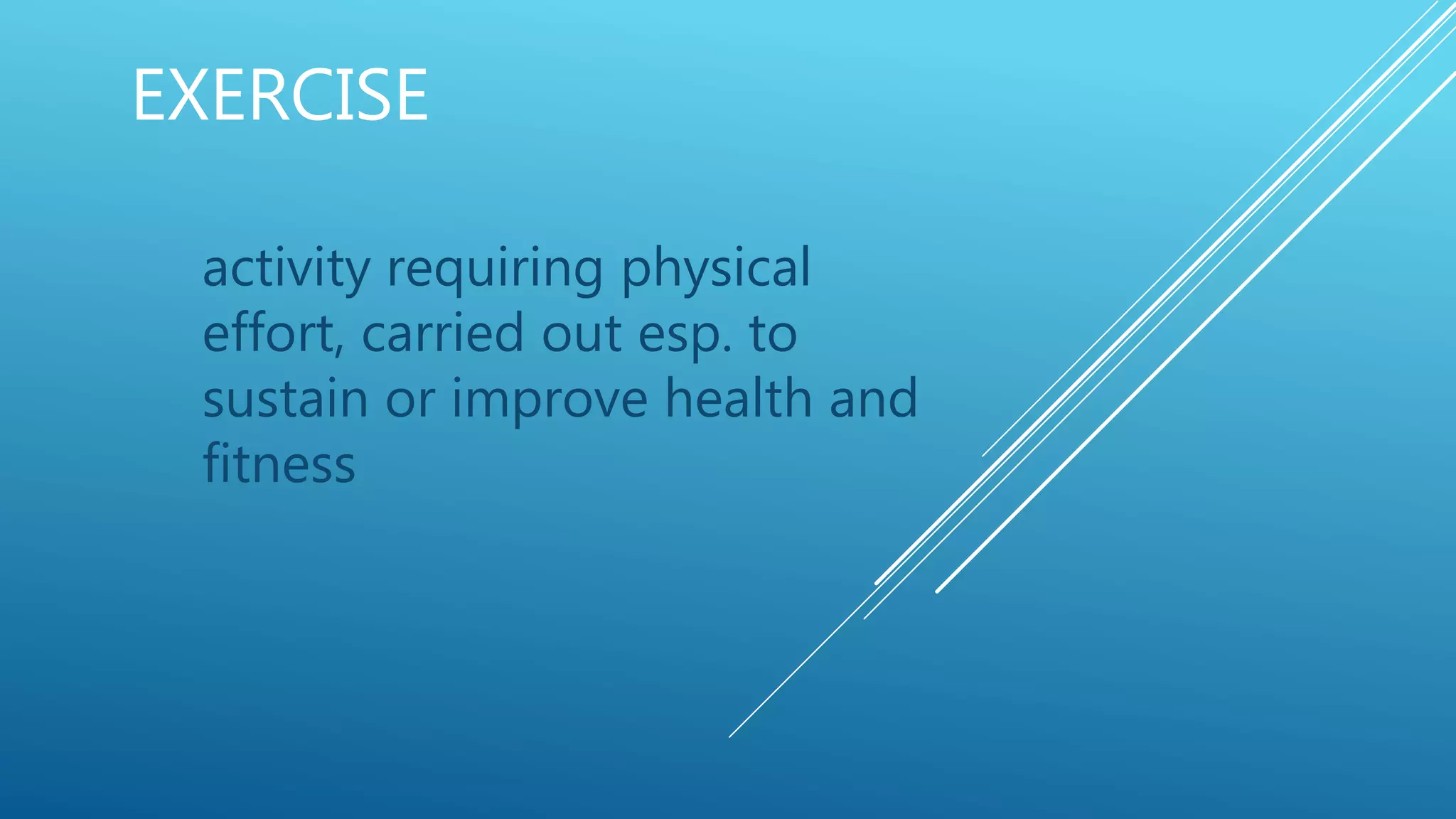 EXERCISE

activity requiring physical effort, carried out esp. to sustain or improve health and fitness